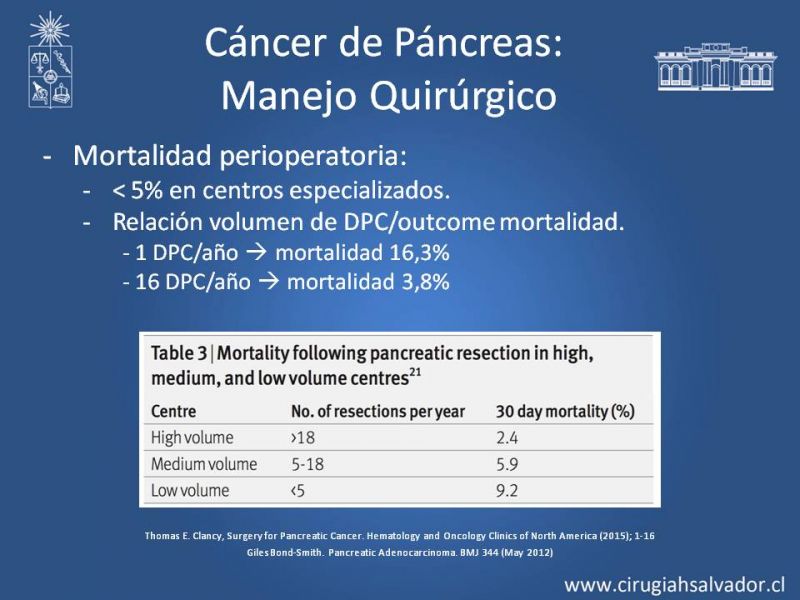 Cáncer de Páncreas:
Manejo Quirúrgico

- Mortalidad perioperatoria:
  - < 5% en centros especializados.
  - Relación volumen de DPC/outcome mortalidad.
    - 1 DPC/año → mortalidad 16,3%
    - 16 DPC/año → mortalidad 3,8%

Table 3 | Mortality following pancreatic resection in high, medium, and low volume centres$^{21}$

| Centre | No. of resections per year | 30 day mortality (%) |
|---|---|---|
| High volume | >18 | 2.4 |
| Medium volume | 5-18 | 5.9 |
| Low volume | <5 | 9.2 |

Thomas E. Clancy, Surgery for Pancreatic Cancer. Hematology and Oncology Clinics of North America (2015); 1-16
Giles Bond-Smith. Pancreatic Adenocarcinoma. BMJ 344 (May 2012)

www.cirugiahsalvador.cl